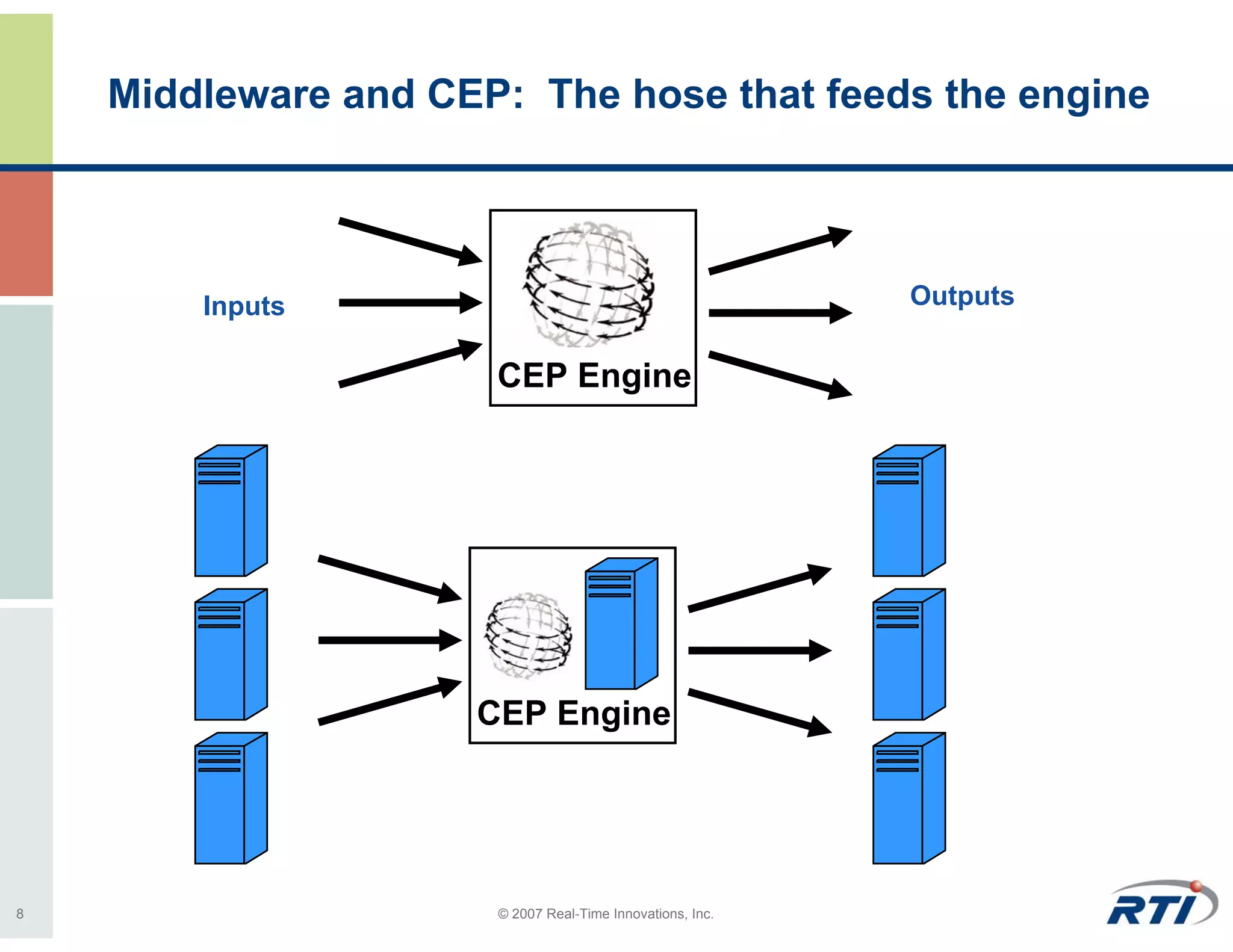 Middleware and CEP: The hose that feeds the engine

Inputs

CEP Engine

Outputs

CEP Engine

8

© 2007 Real-Time Innovations, Inc.

RTI